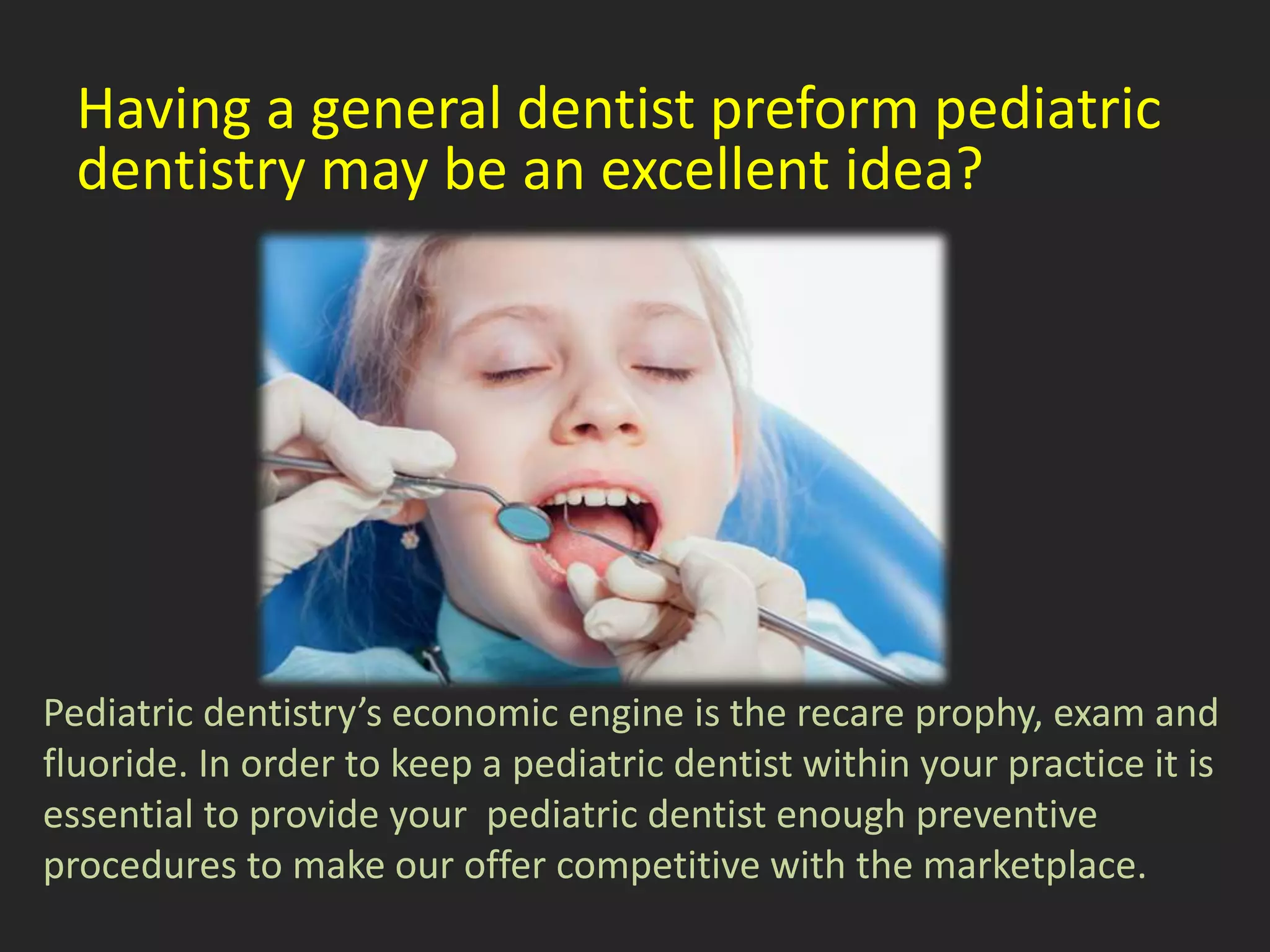 Having a general dentist preform pediatric dentistry may be an excellent idea?

Pediatric dentistry’s economic engine is the recare prophy, exam and fluoride. In order to keep a pediatric dentist within your practice it is essential to provide your pediatric dentist enough preventive procedures to make our offer competitive with the marketplace.